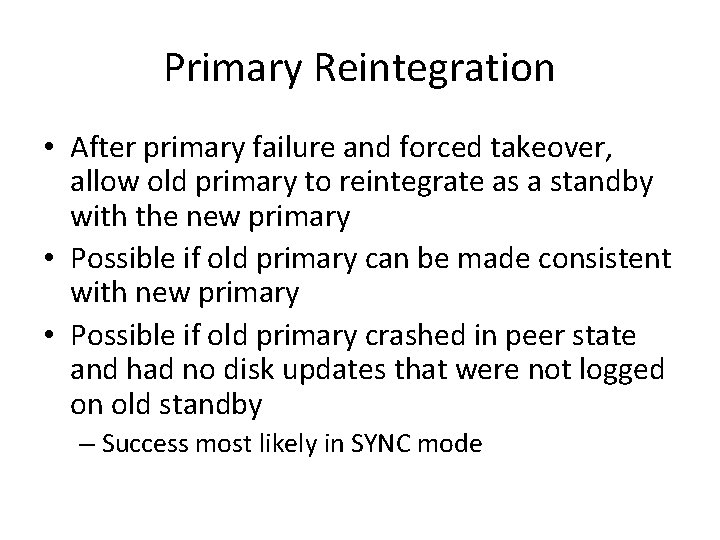 Primary Reintegration

• After primary failure and forced takeover, allow old primary to reintegrate as a standby with the new primary
• Possible if old primary can be made consistent with new primary
• Possible if old primary crashed in peer state and had no disk updates that were not logged on old standby
– Success most likely in SYNC mode